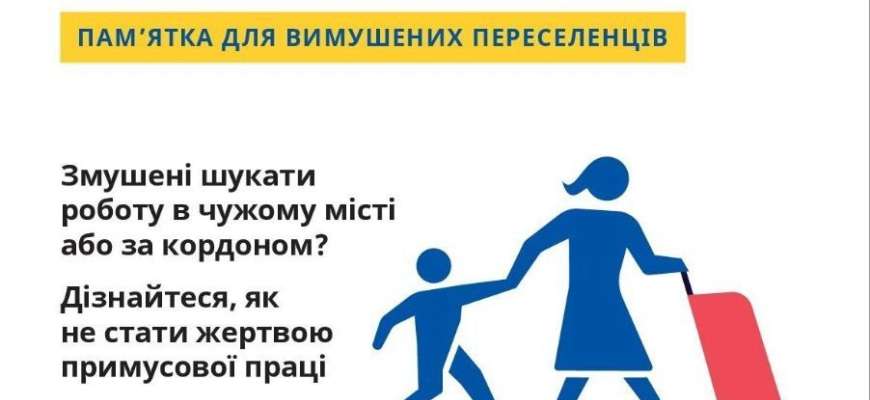 ПАМ'ЯТКА ДЛЯ ВИМУШЕНИХ ПЕРЕСЕЛЕНЦІВ

Змушені шукати роботу в чужому місті або за кордоном?

Дізнайтеся, як не стати жертвою примусової праці